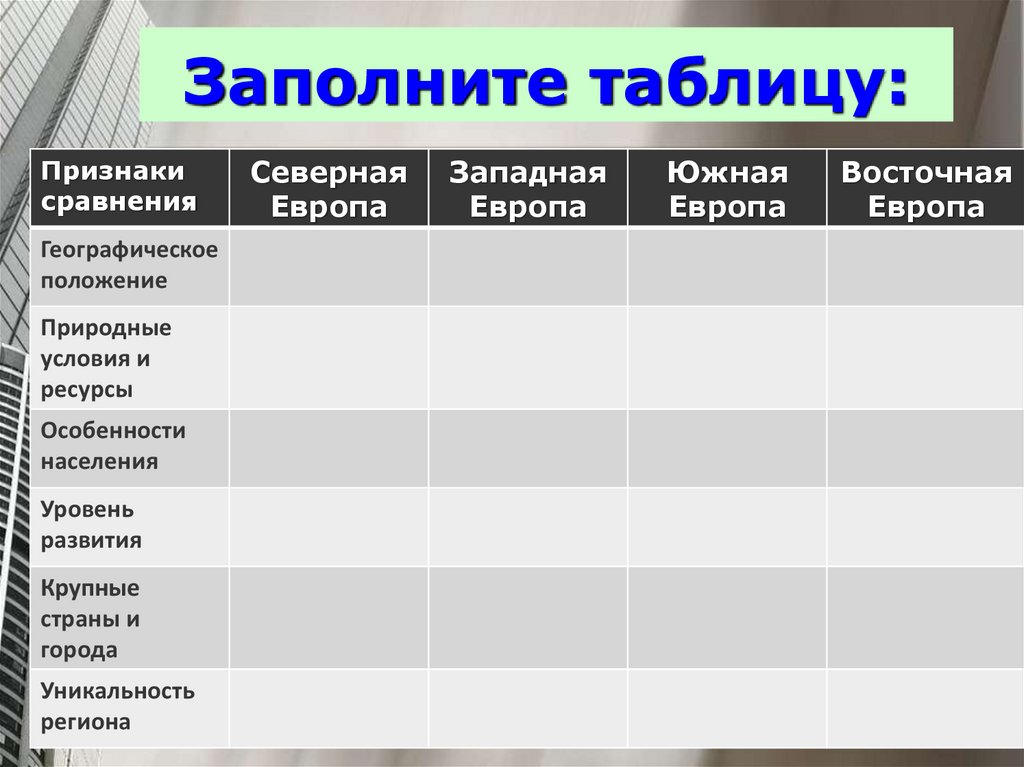 Заполните таблицу:

| Признаки сравнения | Северная Европа | Западная Европа | Южная Европа | Восточная Европа |
|---|---|---|---|---|
| Географическое положение | | | | |
| Природные условия и ресурсы | | | | |
| Особенности населения | | | | |
| Уровень развития | | | | |
| Крупные страны и города | | | | |
| Уникальность региона | | | | |